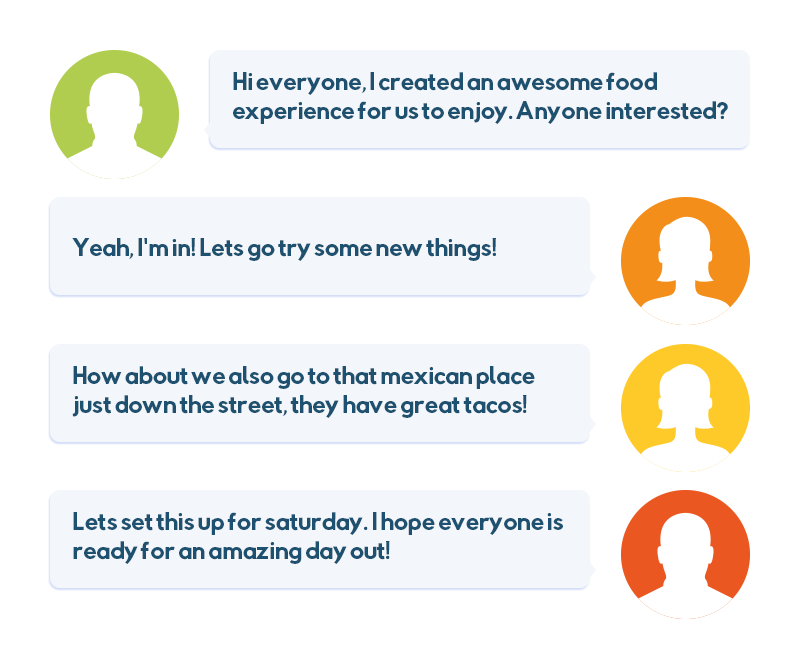 Hi everyone, I created an awesome food experience for us to enjoy. Anyone interested?

Yeah, I'm in! Lets go try some new things!

How about we also go to that mexican place just down the street, they have great tacos!

Lets set this up for saturday. I hope everyone is ready for an amazing day out!